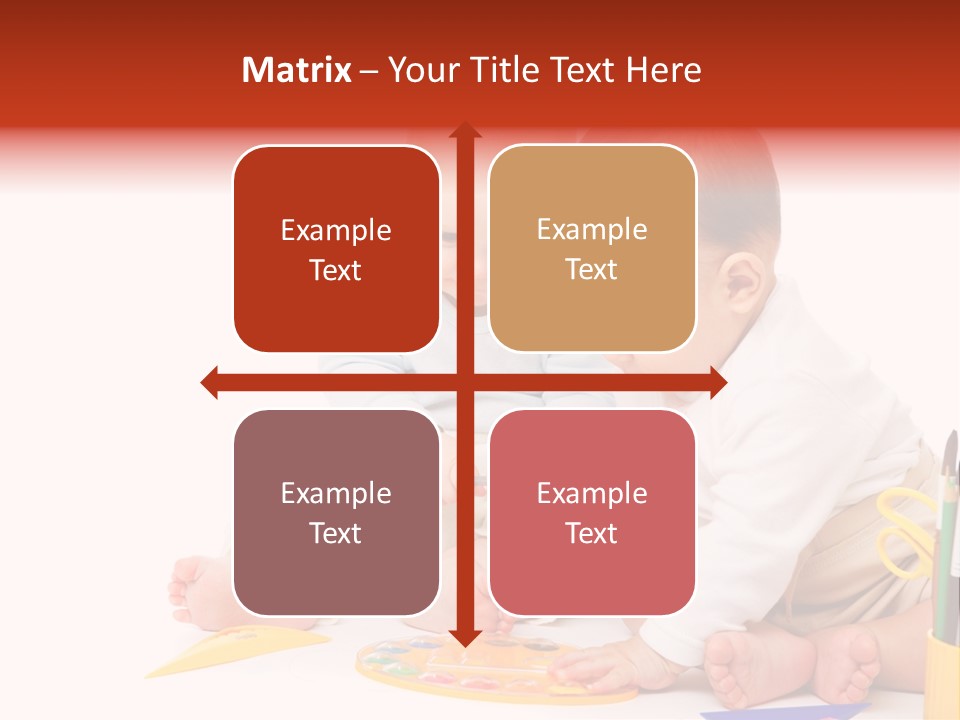 Matrix – Your Title Text Here

Example Text

Example Text

Example Text

Example Text